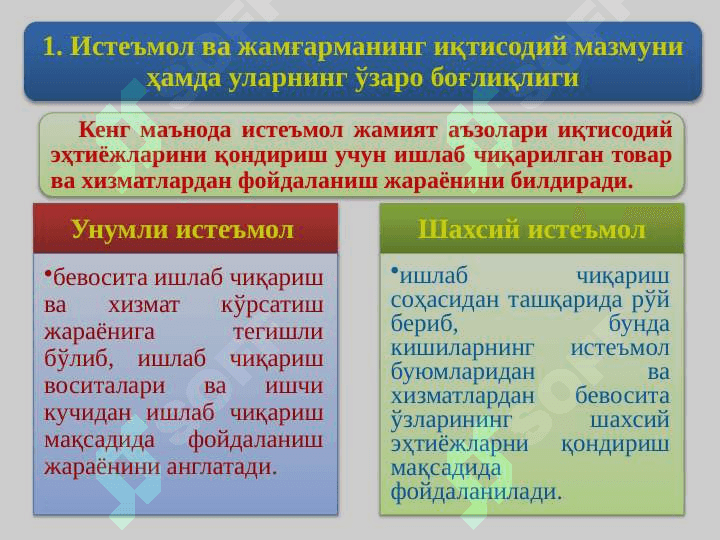 1. Истеъмол ва жамғарманинг иқтисодий мазмуни ҳамда уларнинг ўзаро боғлиқлиги

Кенг маънода истеъмол жамият аъзолари иқтисодий эҳтиёжларини қондириш учун ишлаб чиқарилган товар ва хизматлардан фойдаланиш жараёнини билдиради.

Унумли истеъмол

•бевосита ишлаб чиқариш ва хизмат кўрсатиш жараёнига тегишли бўлиб, ишлаб чиқариш воситалари ва ишчи кучидан ишлаб чиқариш мақсадида фойдаланиш жараёнини англатади.

Шахсий истеъмол

•ишлаб чиқариш соҳасидан ташқарида рўй бериб, бунда кишиларнинг истеъмол буюмларидан ва хизматлардан бевосита ўзларининг шахсий эҳтиёжларни қондириш мақсадида фойдаланилади.